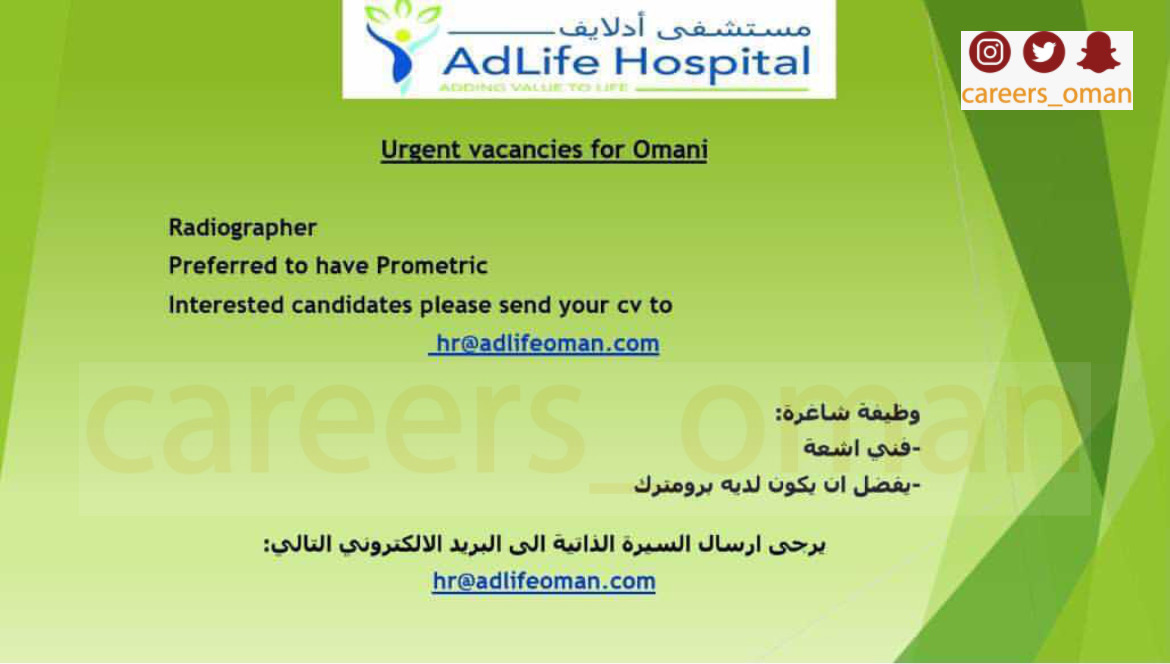 مستشفى أدلايف
AdLife Hospital
ADDING VALUE TO LIFE

careers_oman

Urgent vacancies for Omani

Radiographer
Preferred to have Prometric
Interested candidates please send your cv to
hr@adlifeoman.com

careers_oman

وظيفة شاغرة:
-فني اشعة
-يفضل ان يكون لديه برومترك

يرجى ارسال السيرة الذاتية الى البريد الالكتروني التالي:
hr@adlifeoman.com